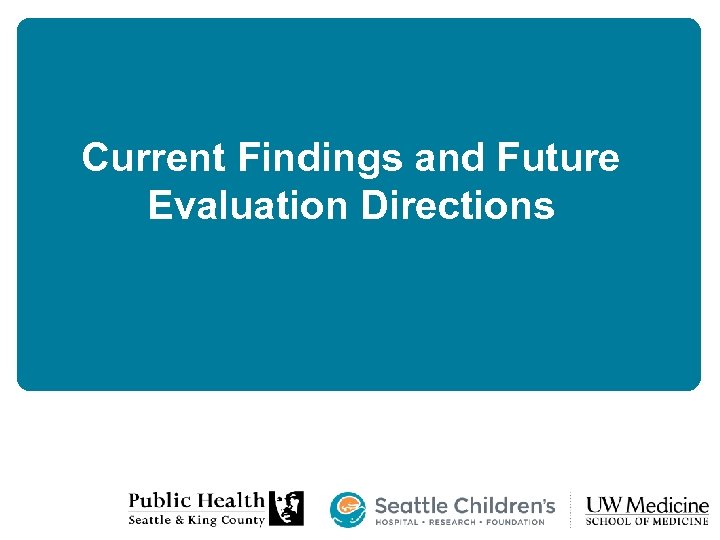 Current Findings and Future Evaluation Directions

Public Health
Seattle & King County

Seattle Children's
HOSPITAL • RESEARCH • FOUNDATION

UW Medicine
SCHOOL OF MEDICINE